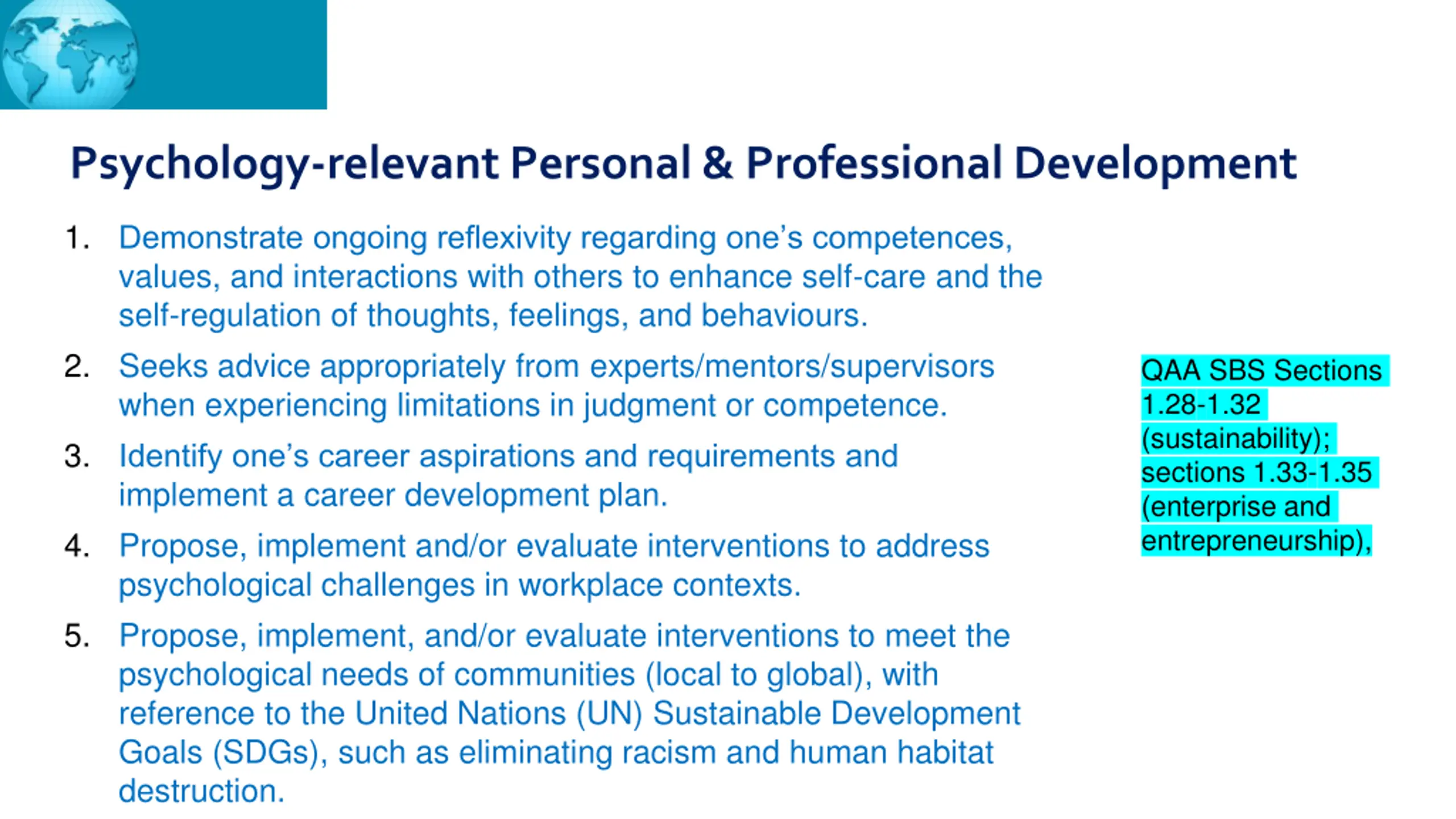 Psychology-relevant Personal & Professional Development

1. Demonstrate ongoing reflexivity regarding one's competences, values, and interactions with others to enhance self-care and the self-regulation of thoughts, feelings, and behaviours.

2. Seeks advice appropriately from experts/mentors/supervisors when experiencing limitations in judgment or competence.

3. Identify one's career aspirations and requirements and implement a career development plan.

4. Propose, implement and/or evaluate interventions to address psychological challenges in workplace contexts.

5. Propose, implement, and/or evaluate interventions to meet the psychological needs of communities (local to global), with reference to the United Nations (UN) Sustainable Development Goals (SDGs), such as eliminating racism and human habitat destruction.

QAA SBS Sections 1.28-1.32 (sustainability); sections 1.33-1.35 (enterprise and entrepreneurship),